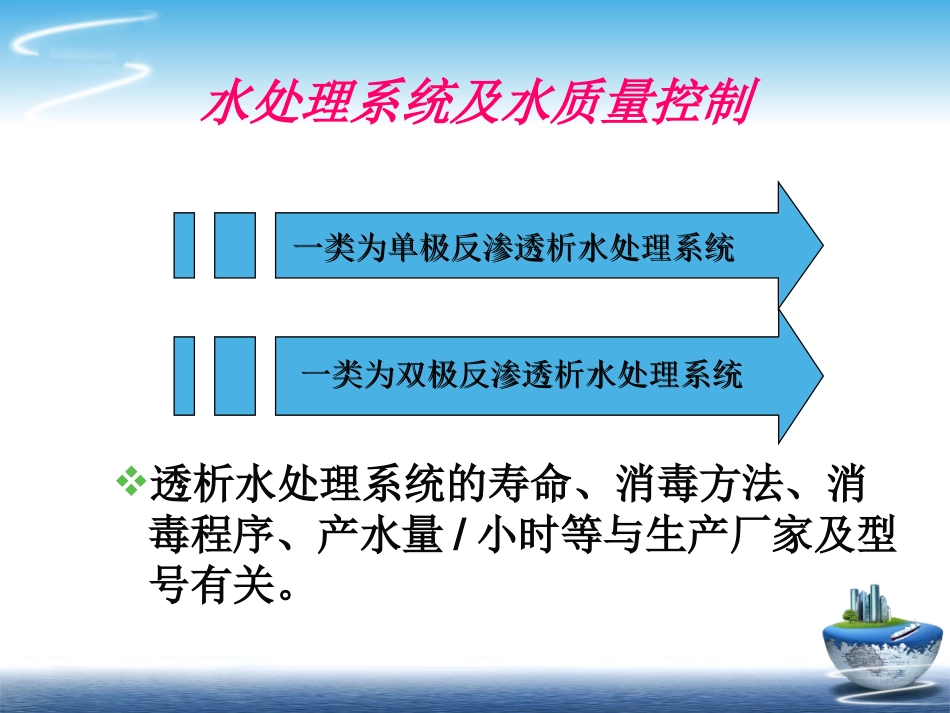 水处理系统及水质量控制

一类为单极反渗透析水处理系统

一类为双极反渗透析水处理系统

❖透析水处理系统的寿命、消毒方法、消毒程序、产水量 / 小时等与生产厂家及型号有关。